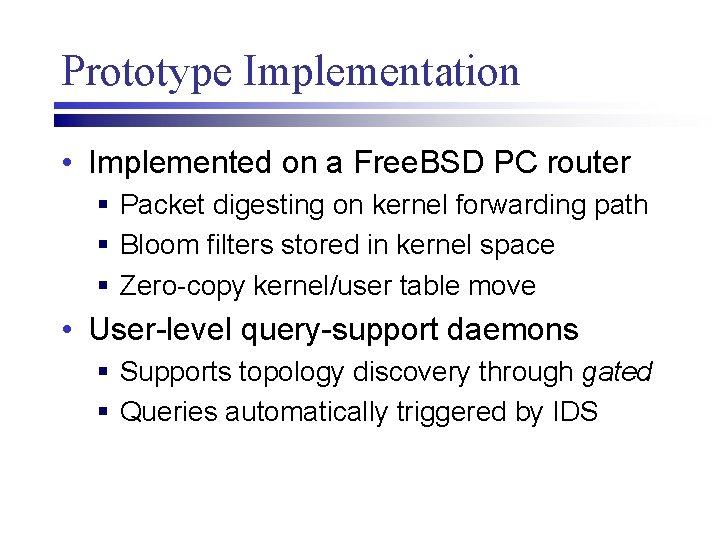 Prototype Implementation

• Implemented on a FreeBSD PC router
  ▪ Packet digesting on kernel forwarding path
  ▪ Bloom filters stored in kernel space
  ▪ Zero-copy kernel/user table move

• User-level query-support daemons
  ▪ Supports topology discovery through gated
  ▪ Queries automatically triggered by IDS